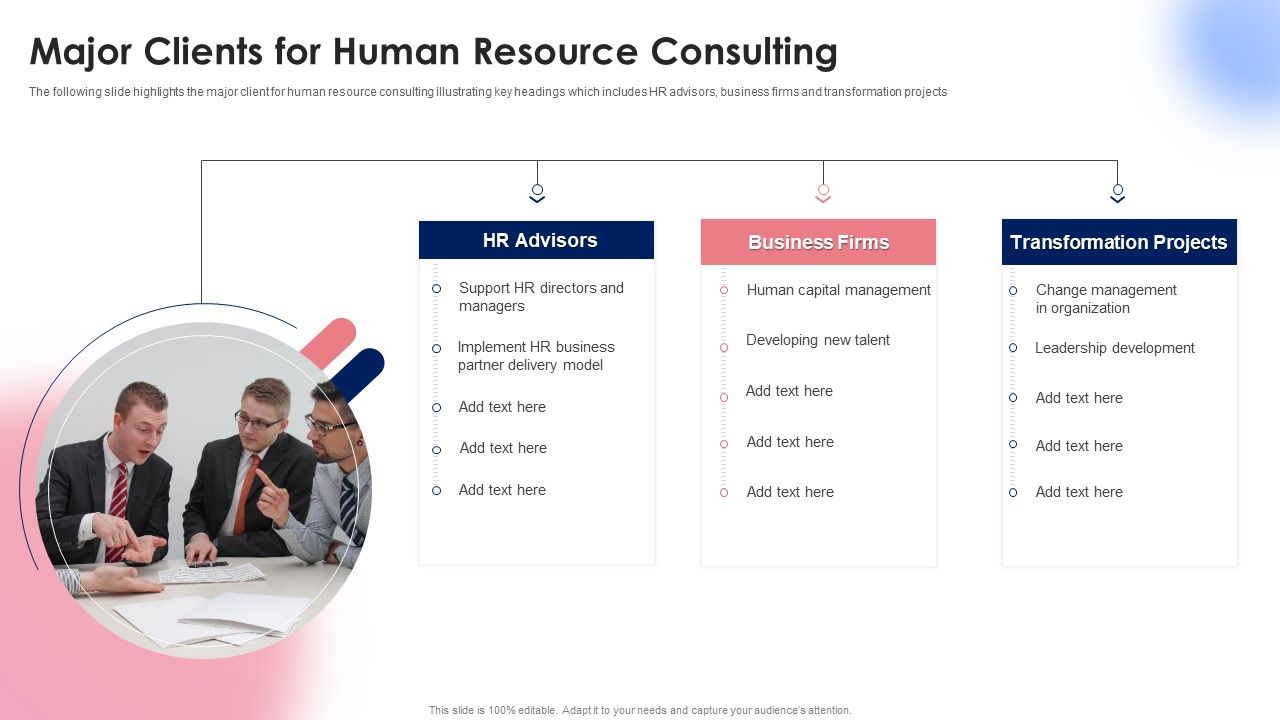 Major Clients for Human Resource Consulting

The following slide highlights the major client for human resource consulting illustrating key headings which includes HR advisors, business firms and transformation projects

HR Advisors

Support HR directors and managers

Implement HR business partner delivery model

Add text here

Add text here

Add text here

Business Firms

Human capital management

Developing new talent

Add text here

Add text here

Add text here

Transformation Projects

Change management in organization

Leadership development

Add text here

Add text here

Add text here

This slide is 100% editable. Adapt it to your needs and capture your audience's attention.